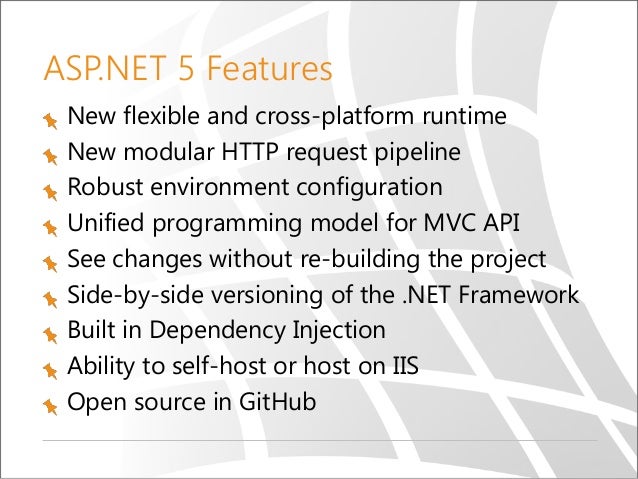 ASP.NET 5 Features

New flexible and cross-platform runtime
New modular HTTP request pipeline
Robust environment configuration
Unified programming model for MVC API
See changes without re-building the project
Side-by-side versioning of the .NET Framework
Built in Dependency Injection
Ability to self-host or host on IIS
Open source in GitHub